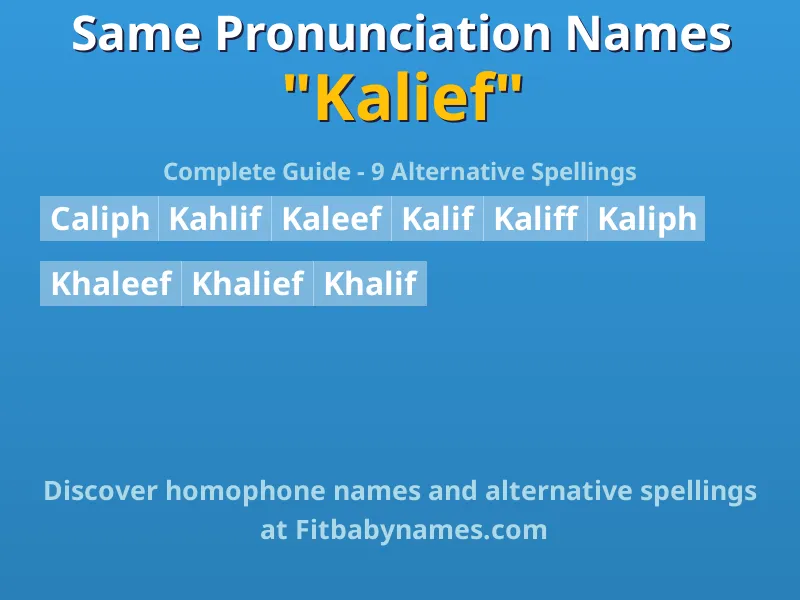 Same Pronunciation Names
"Kalief"

Complete Guide - 9 Alternative Spellings

Caliph Kahlif Kaleef Kalif Kaliff Kaliph

Khaleef Khalief Khalif

Discover homophone names and alternative spellings at Fitbabynames.com